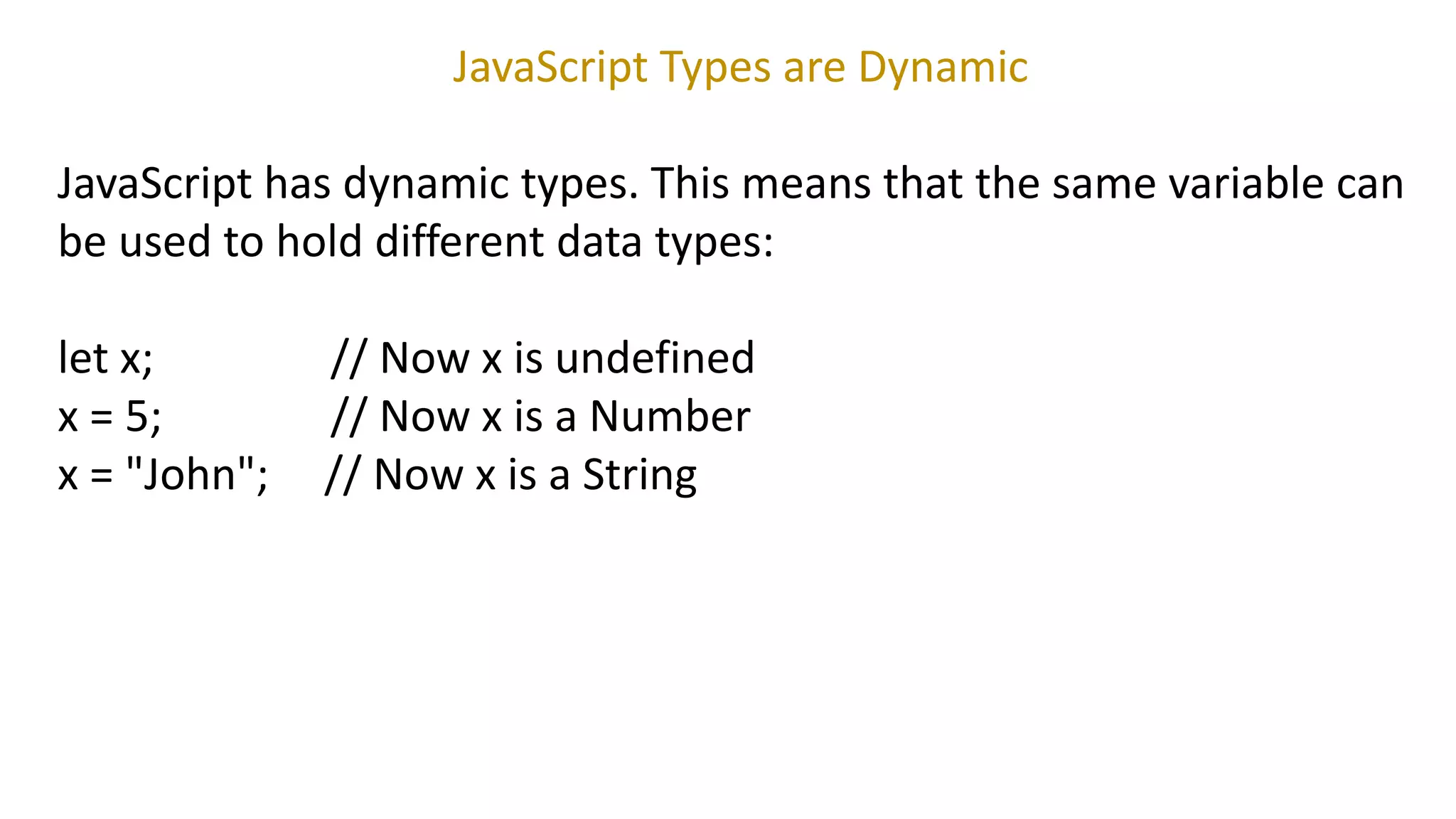 JavaScript Types are Dynamic

JavaScript has dynamic types. This means that the same variable can be used to hold different data types:

let x; // Now x is undefined
x = 5; // Now x is a Number
x = "John"; // Now x is a String